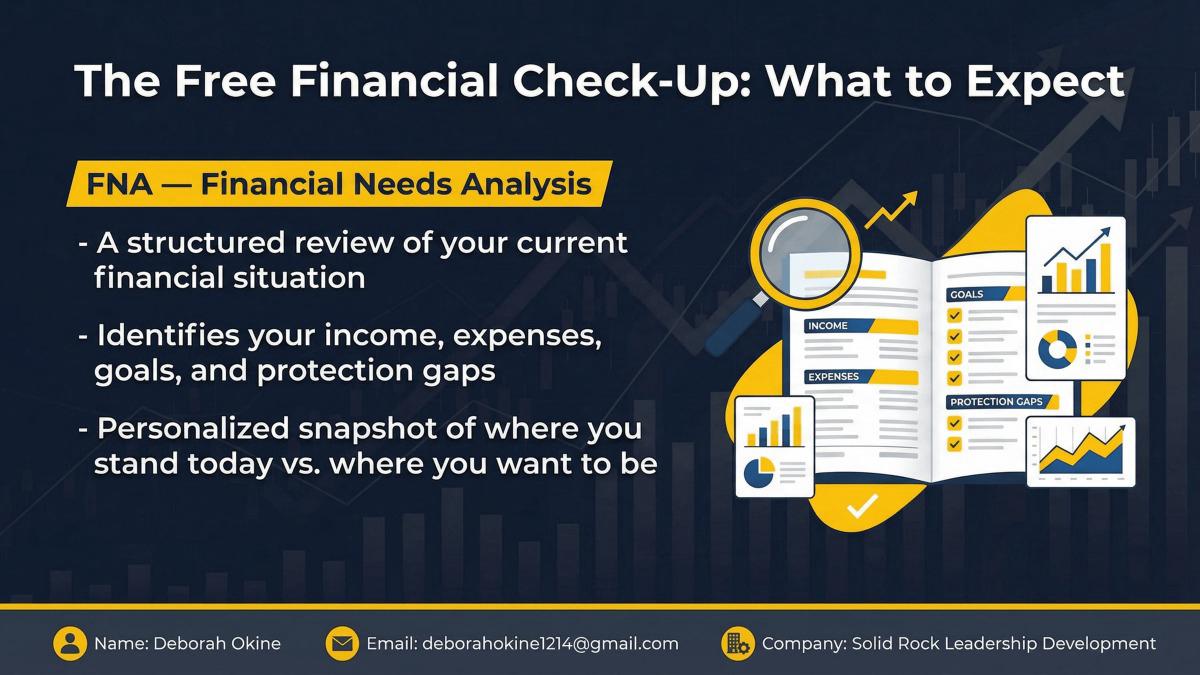 The Free Financial Check-Up: What to Expect

FNA — Financial Needs Analysis

- A structured review of your current financial situation

- Identifies your income, expenses, goals, and protection gaps

- Personalized snapshot of where you stand today vs. where you want to be

INCOME

EXPENSES

GOALS

PROTECTION GAPS

Name: Deborah Okine

Email: deborahokine1214@gmail.com

Company: Solid Rock Leadership Development